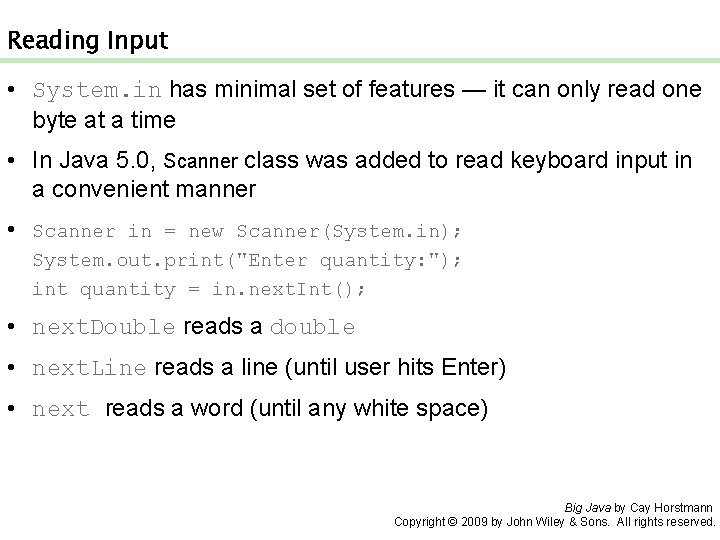 Reading Input

• System.in has minimal set of features — it can only read one byte at a time

• In Java 5.0, Scanner class was added to read keyboard input in a convenient manner

• Scanner in = new Scanner(System.in);
System.out.print("Enter quantity:");
int quantity = in.nextInt();

• nextDouble reads a double

• nextLine reads a line (until user hits Enter)

• next reads a word (until any white space)

Big Java by Cay Horstmann
Copyright © 2009 by John Wiley & Sons. All rights reserved.